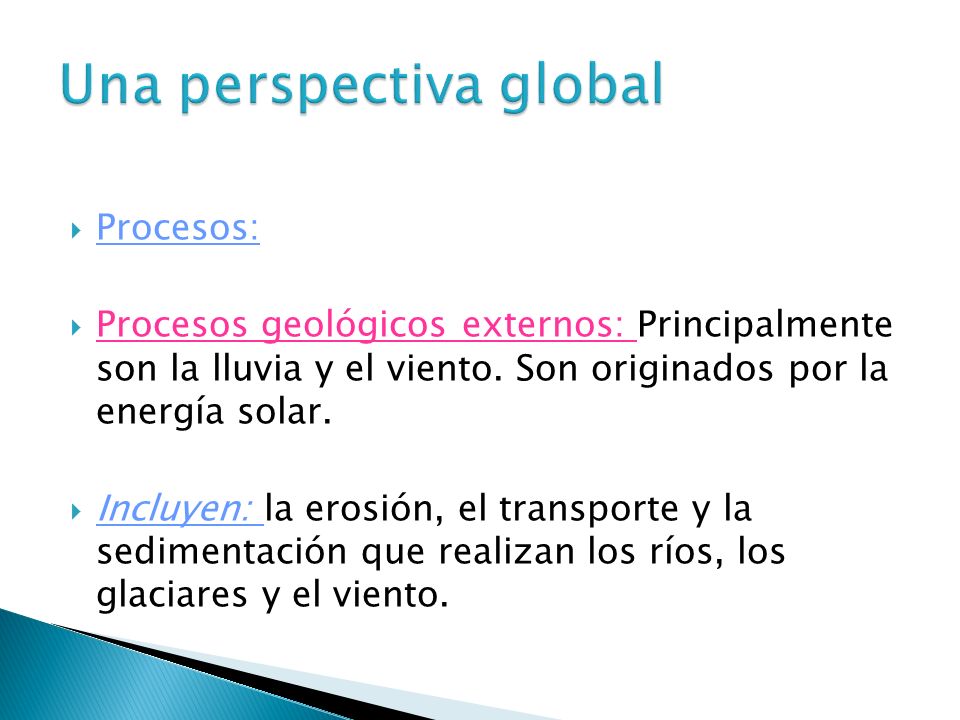 Una perspectiva global

Procesos:

Procesos geológicos externos: Principalmente son la lluvia y el viento. Son originados por la energía solar.

Incluyen: la erosión, el transporte y la sedimentación que realizan los ríos, los glaciares y el viento.